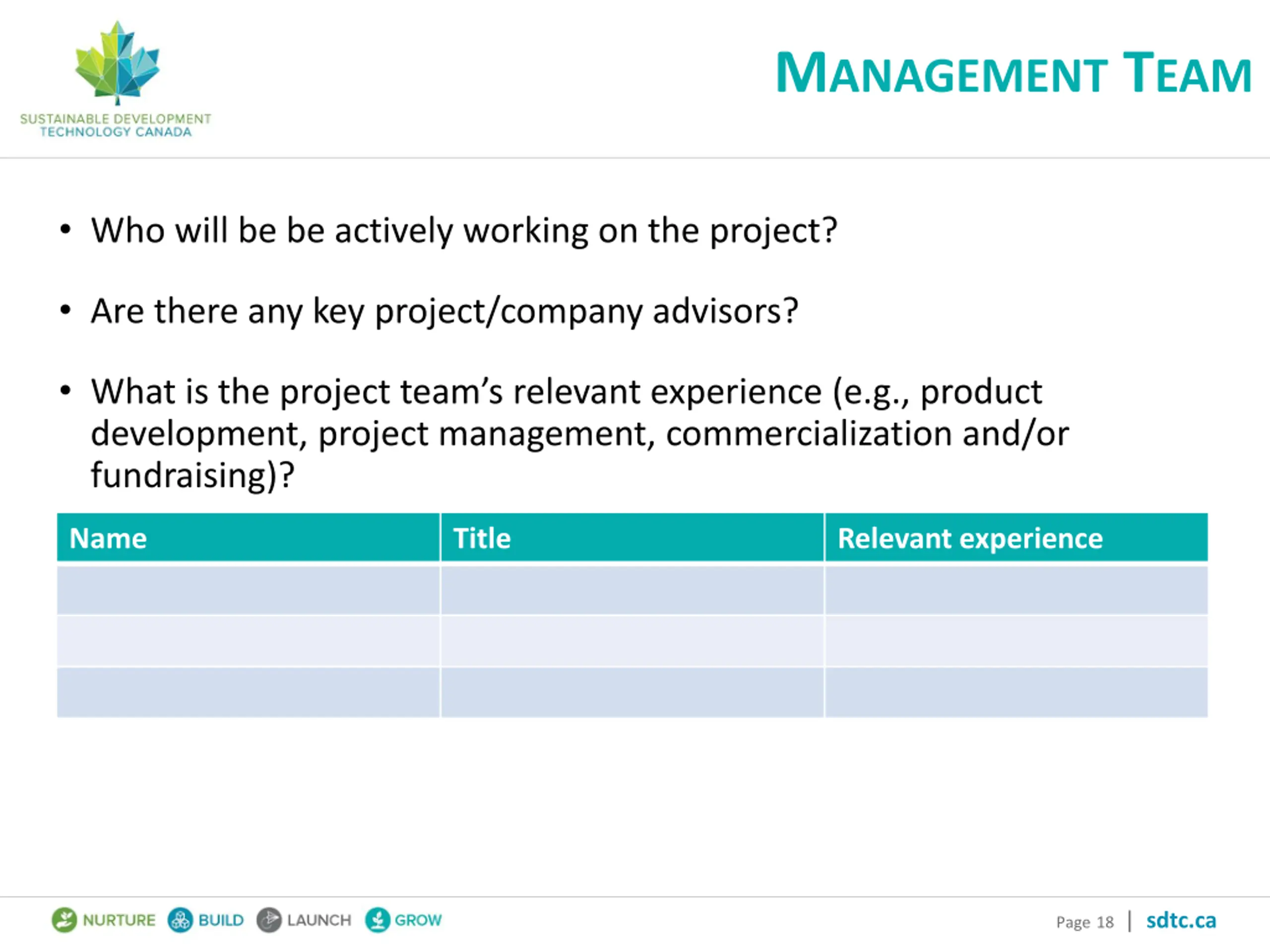 SUSTAINABLE DEVELOPMENT TECHNOLOGY CANADA

MANAGEMENT TEAM

• Who will be be actively working on the project?

• Are there any key project/company advisors?

• What is the project team's relevant experience (e.g., product development, project management, commercialization and/or fundraising)?

| Name | Title | Relevant experience |
|---|---|---|
| | | |
| | | |
| | | |

NURTURE BUILD LAUNCH GROW

Page 18 | sdtc.ca